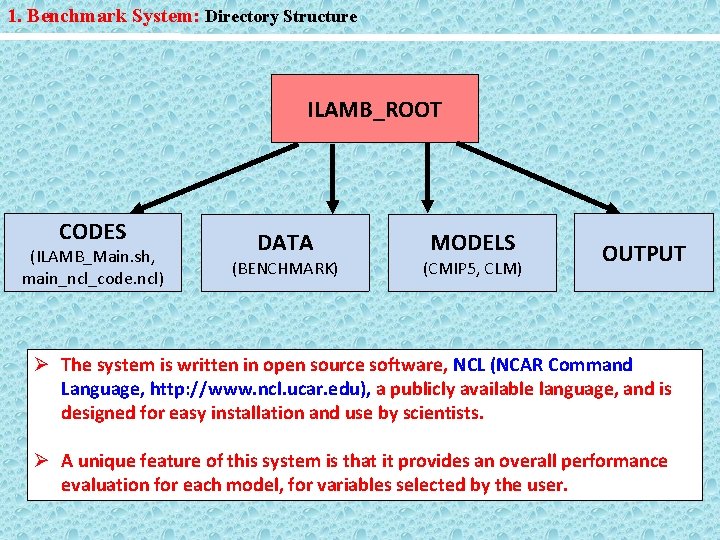 1. Benchmark System: Directory Structure

ILAMB_ROOT

CODES
(ILAMB_Main.sh, main_ncl_code.ncl)

DATA
(BENCHMARK)

MODELS
(CMIP5, CLM)

OUTPUT

➢ The system is written in open source software, NCL (NCAR Command Language, http://www.ncl.ucar.edu), a publicly available language, and is designed for easy installation and use by scientists.

➢ A unique feature of this system is that it provides an overall performance evaluation for each model, for variables selected by the user.